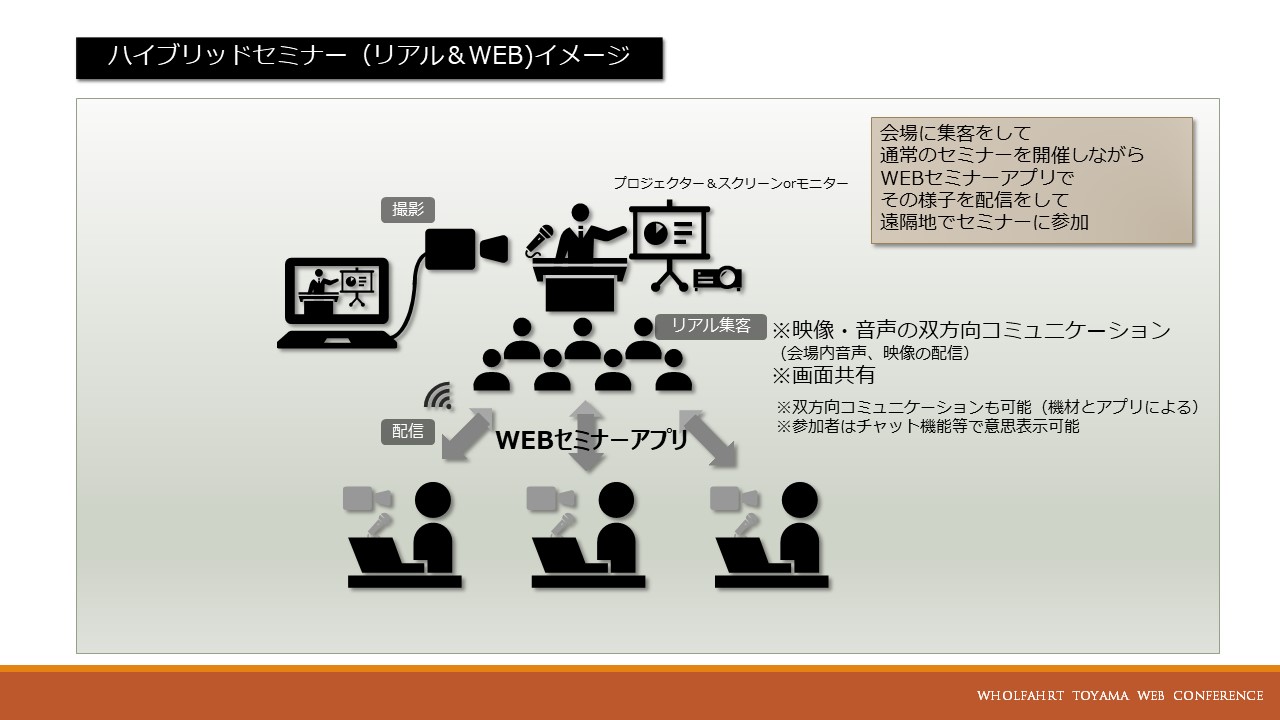 ハイブリッドセミナー（リアル＆WEB)イメージ

会場に集客をして
通常のセミナーを開催しながら
WEBセミナーアプリで
その様子を配信をして
遠隔地でセミナーに参加

プロジェクター＆スクリーンorモニター

撮影

リアル集客

※映像・音声の双方向コミュニケーション
（会場内音声、映像の配信）
※画面共有

※双方向コミュニケーションも可能（機材とアプリによる）
※参加者はチャット機能等で意思表示可能

配信

WEBセミナーアプリ

WHOLFAHRT TOYAMA WEB CONFERENCE